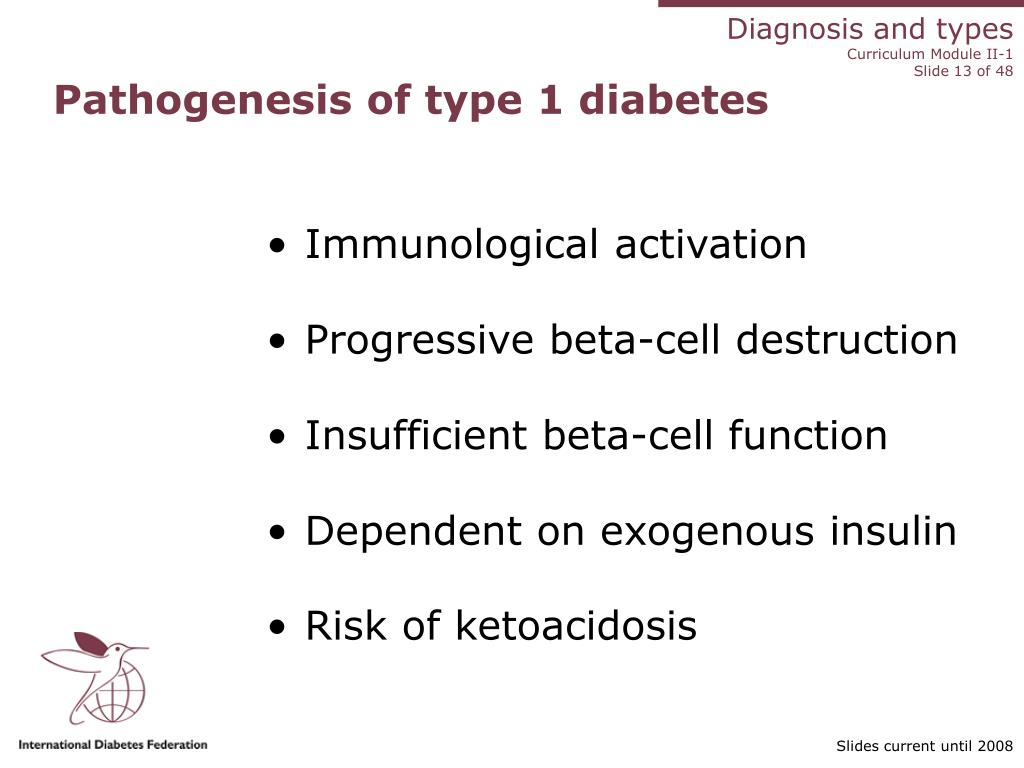 Diagnosis and types
Curriculum Module II-1
Slide 13 of 48

Pathogenesis of type 1 diabetes

• Immunological activation

• Progressive beta-cell destruction

• Insufficient beta-cell function

• Dependent on exogenous insulin

• Risk of ketoacidosis

International Diabetes Federation

Slides current until 2008